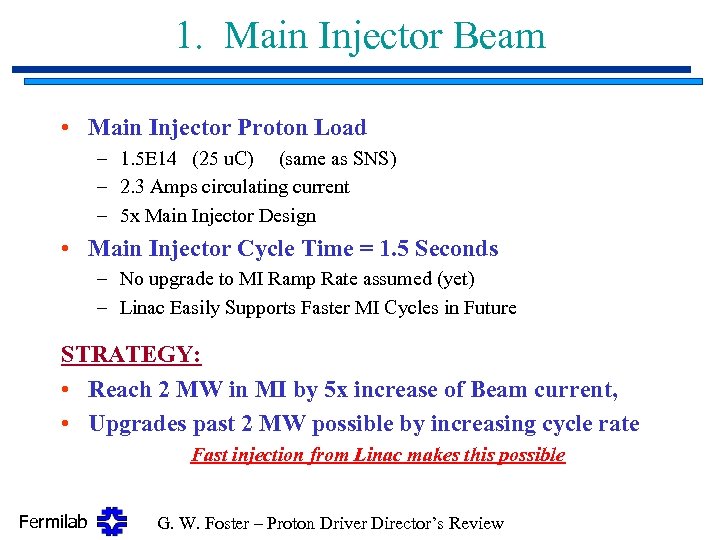 1. Main Injector Beam

• Main Injector Proton Load
– 1.5E14 (25 uC) (same as SNS)
– 2.3 Amps circulating current
– 5x Main Injector Design
• Main Injector Cycle Time = 1.5 Seconds
– No upgrade to MI Ramp Rate assumed (yet)
– Linac Easily Supports Faster MI Cycles in Future

STRATEGY:
• Reach 2 MW in MI by 5x increase of Beam current,
• Upgrades past 2 MW possible by increasing cycle rate
Fast injection from Linac makes this possible

Fermilab G. W. Foster – Proton Driver Director's Review